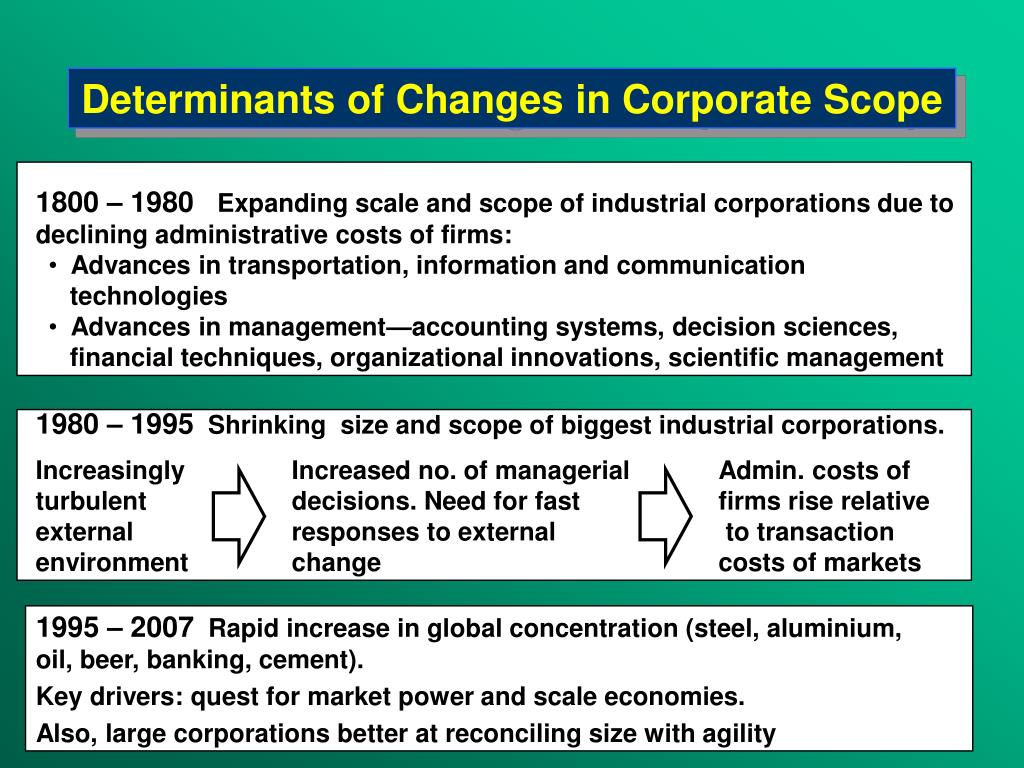 Determinants of Changes in Corporate Scope

1800 – 1980 Expanding scale and scope of industrial corporations due to declining administrative costs of firms:
• Advances in transportation, information and communication technologies
• Advances in management—accounting systems, decision sciences, financial techniques, organizational innovations, scientific management

1980 – 1995 Shrinking size and scope of biggest industrial corporations.

Increasingly turbulent external environment

Increased no. of managerial decisions. Need for fast responses to external change

Admin. costs of firms rise relative to transaction costs of markets

1995 – 2007 Rapid increase in global concentration (steel, aluminium, oil, beer, banking, cement).
Key drivers: quest for market power and scale economies.
Also, large corporations better at reconciling size with agility